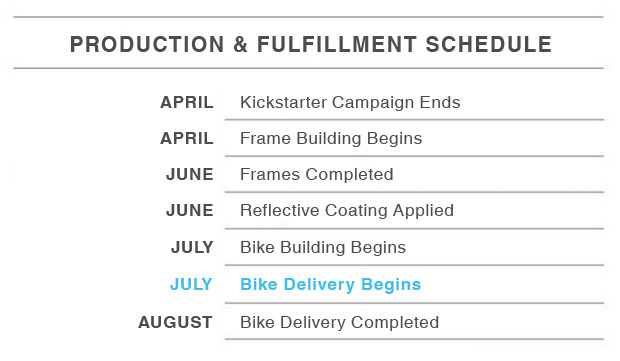 PRODUCTION & FULFILLMENT SCHEDULE

| | |
|---|---|
| APRIL | Kickstarter Campaign Ends |
| APRIL | Frame Building Begins |
| JUNE | Frames Completed |
| JUNE | Reflective Coating Applied |
| JULY | Bike Building Begins |
| JULY | Bike Delivery Begins |
| AUGUST | Bike Delivery Completed |